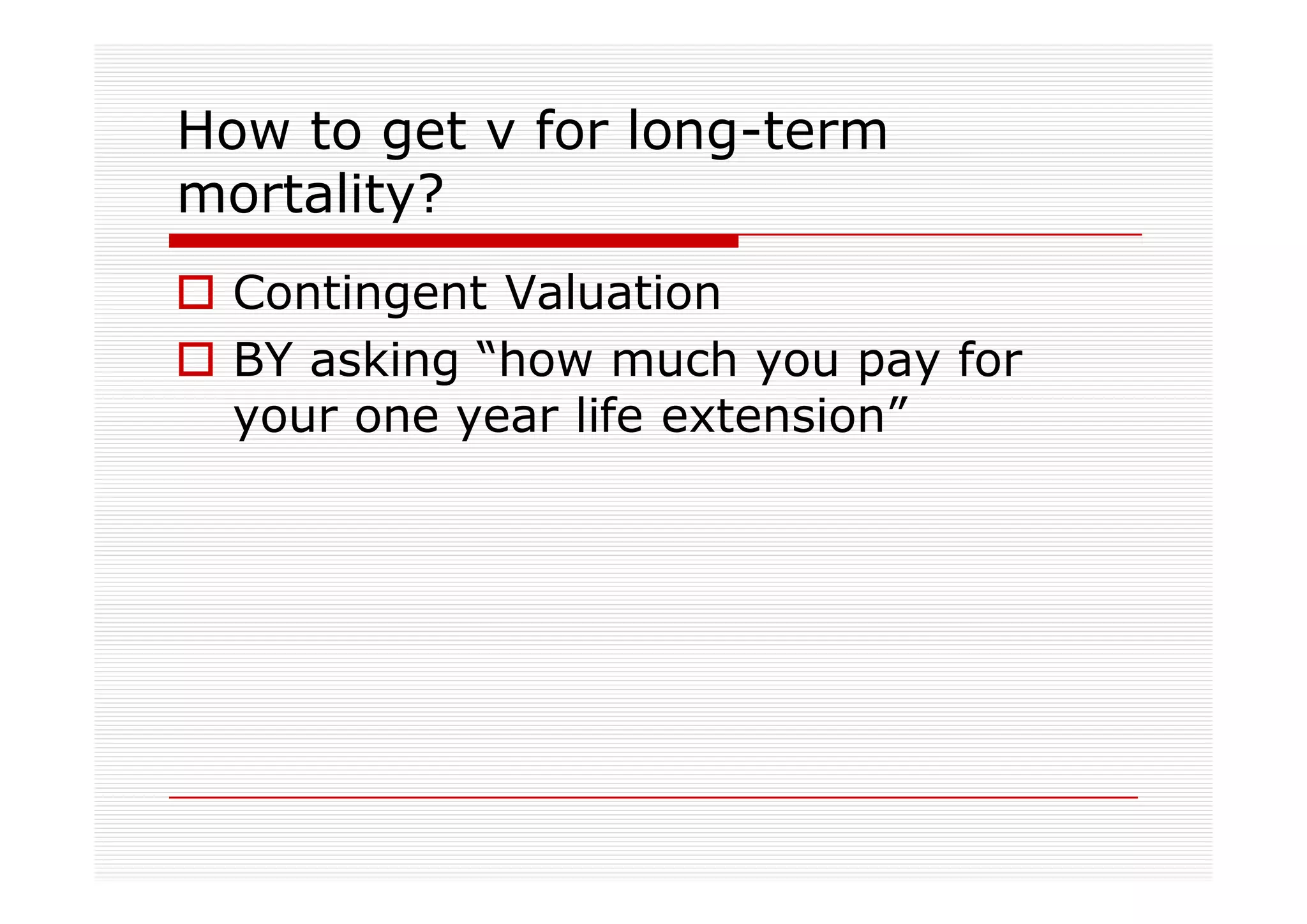 How to get v for long-term mortality?

Contingent Valuation

BY asking “how much you pay for your one year life extension”